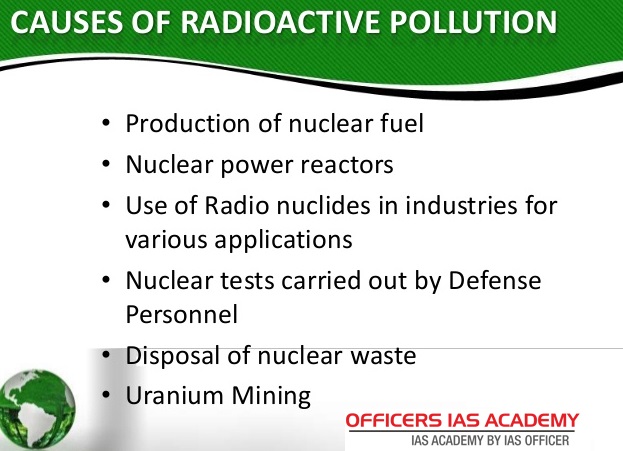 CAUSES OF RADIOACTIVE POLLUTION

• Production of nuclear fuel
• Nuclear power reactors
• Use of Radio nuclides in industries for various applications
• Nuclear tests carried out by Defense Personnel
• Disposal of nuclear waste
• Uranium Mining

OFFICERS IAS ACADEMY
IAS ACADEMY BY IAS OFFICER